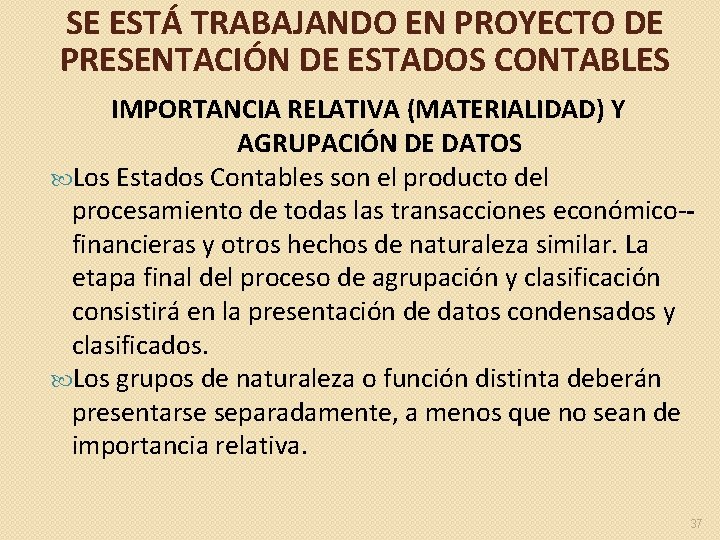 SE ESTÁ TRABAJANDO EN PROYECTO DE PRESENTACIÓN DE ESTADOS CONTABLES

IMPORTANCIA RELATIVA (MATERIALIDAD) Y AGRUPACIÓN DE DATOS

Los Estados Contables son el producto del procesamiento de todas las transacciones económico--financieras y otros hechos de naturaleza similar. La etapa final del proceso de agrupación y clasificación consistirá en la presentación de datos condensados y clasificados.

Los grupos de naturaleza o función distinta deberán presentarse separadamente, a menos que no sean de importancia relativa.

37